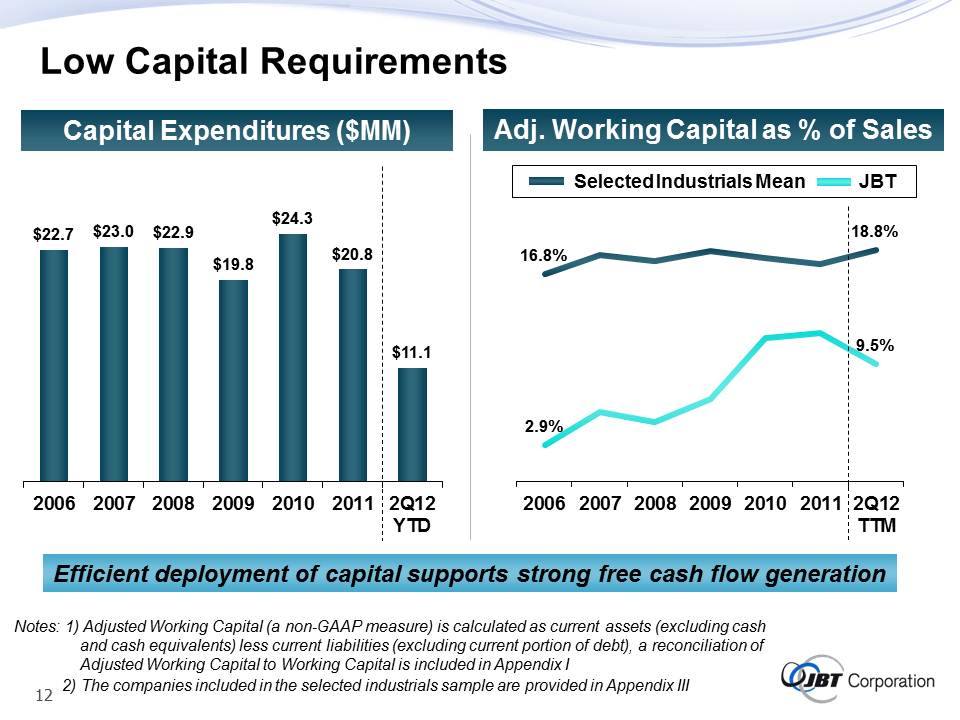 Low Capital Requirements

Capital Expenditures ($MM)

$22.7 $23.0 $22.9 $19.8 $24.3 $20.8 $11.1

2006 2007 2008 2009 2010 2011 2Q12 YTD

Adj. Working Capital as % of Sales

Selected Industrials Mean JBT

16.8% 18.8%

2.9% 9.5%

2006 2007 2008 2009 2010 2011 2Q12 TTM

Efficient deployment of capital supports strong free cash flow generation

Notes: 1) Adjusted Working Capital (a non-GAAP measure) is calculated as current assets (excluding cash and cash equivalents) less current liabilities (excluding current portion of debt), a reconciliation of Adjusted Working Capital to Working Capital is included in Appendix I

2) The companies included in the selected industrials sample are provided in Appendix III

12

JBT Corporation